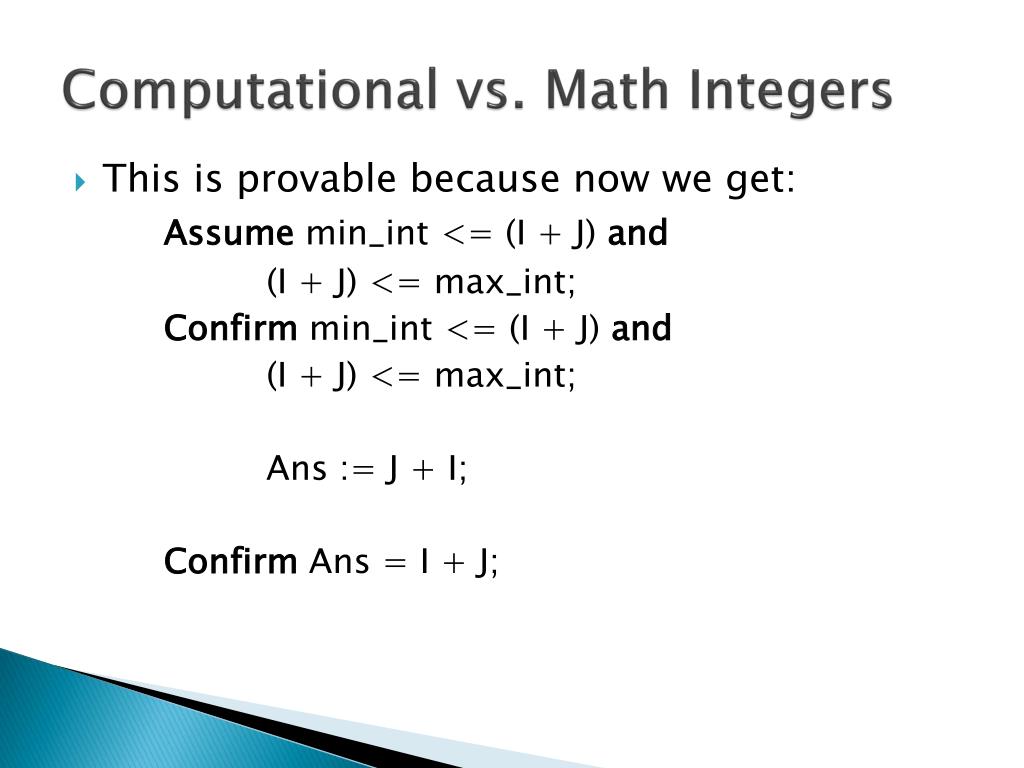 Computational vs. Math Integers

This is provable because now we get:

Assume min_int <= (I + J) and
(I + J) <= max_int;
Confirm min_int <= (I + J) and
(I + J) <= max_int;

Ans := J + I;

Confirm Ans = I + J;